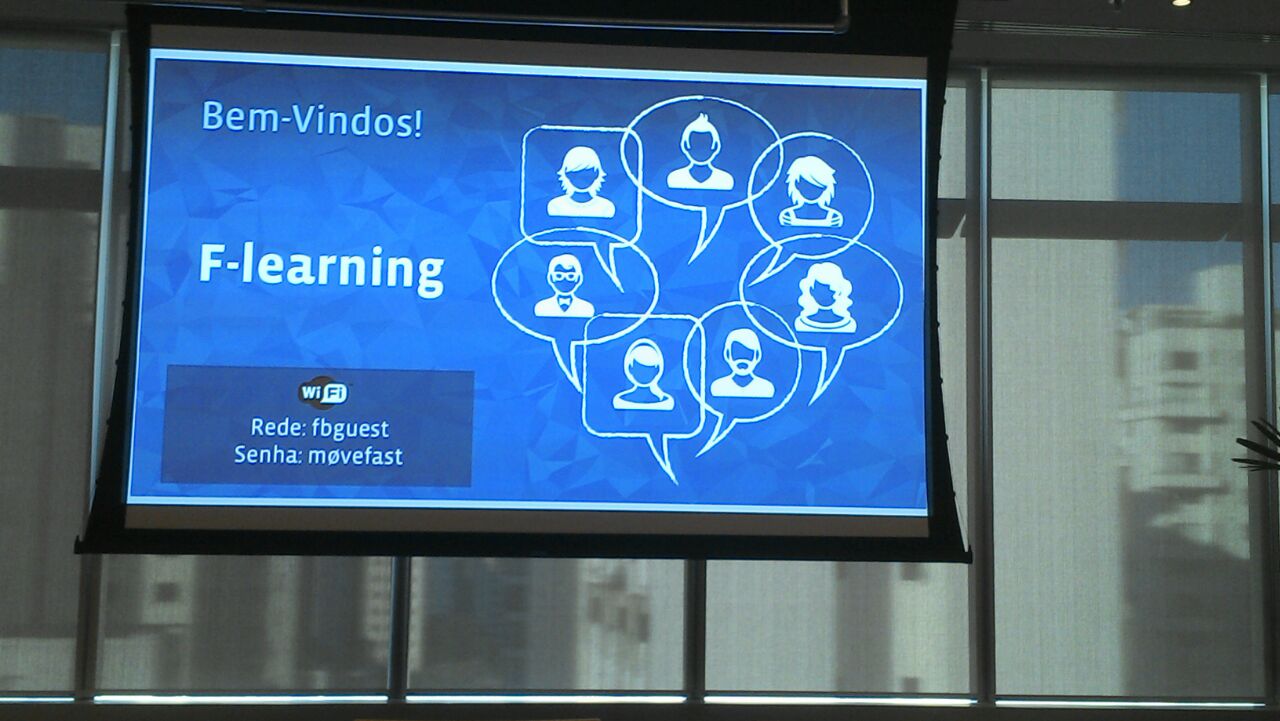 Bem-Vindos!

F-learning

WiFi
Rede: fbguest
Senha: møvefast